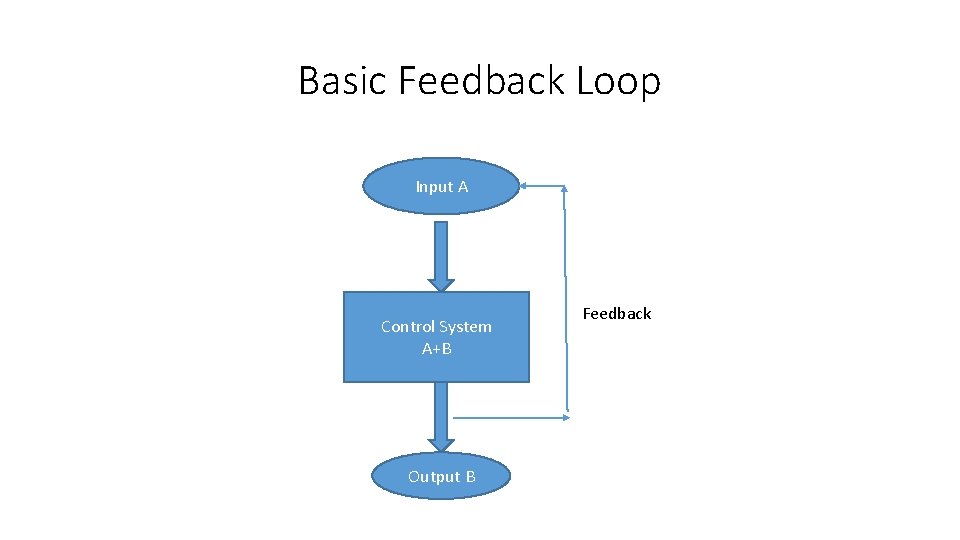 Basic Feedback Loop

Input A

Control System
A+B

Feedback

Output B